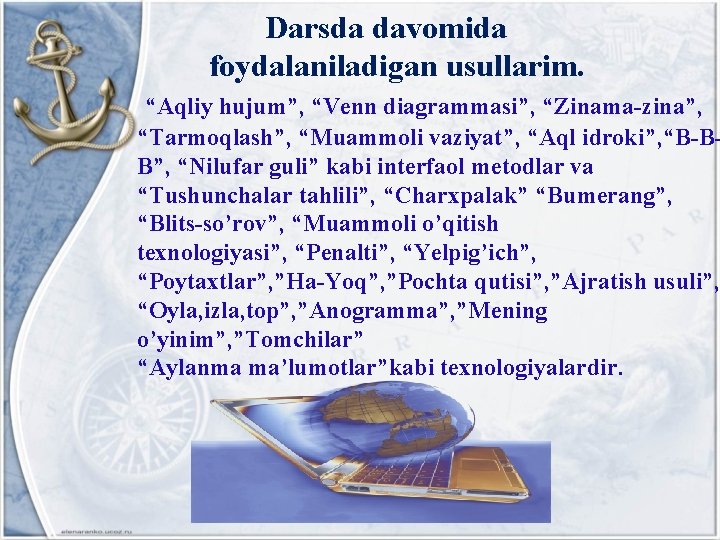 Darsda davomida foydalaniladigan usullarim.

“Aqliy hujum”, “Venn diagrammasi”, “Zinama-zina”, “Tarmoqlash”, “Muammoli vaziyat”, “Aql idroki”,“B-B-B”, “Nilufar guli” kabi interfaol metodlar va “Tushunchalar tahlili”, “Charxpalak” “Bumerang”, “Blits-so’rov”, “Muammoli o’qitish texnologiyasi”, “Penalti”, “Yelpig’ich”, “Poytaxtlar”,”Ha-Yoq”,”Pochta qutisi”,”Ajratish usuli”, “Oyla,izla,top”,”Anogramma”,”Mening o’yinim”,”Tomchilar” “Aylanma ma’lumotlar”kabi texnologiyalardir.

elenaranko.ucoz.ru